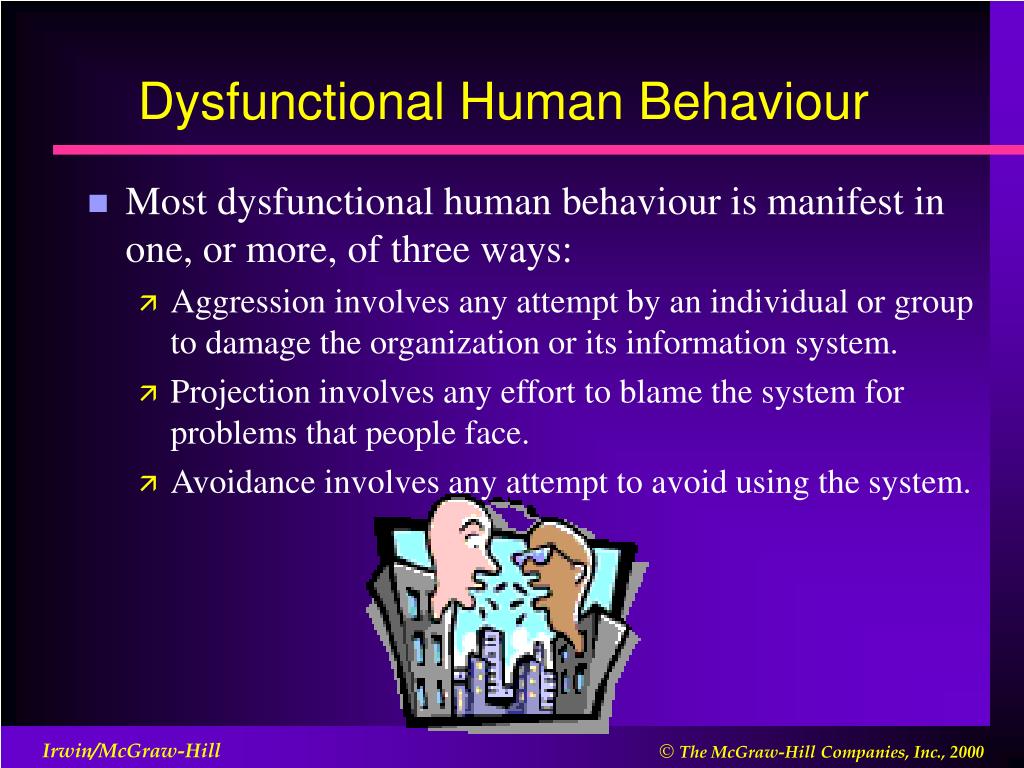 Dysfunctional Human Behaviour

Most dysfunctional human behaviour is manifest in one, or more, of three ways:

Aggression involves any attempt by an individual or group to damage the organization or its information system.

Projection involves any effort to blame the system for problems that people face.

Avoidance involves any attempt to avoid using the system.

Irwin/McGraw-Hill

© The McGraw-Hill Companies, Inc., 2000